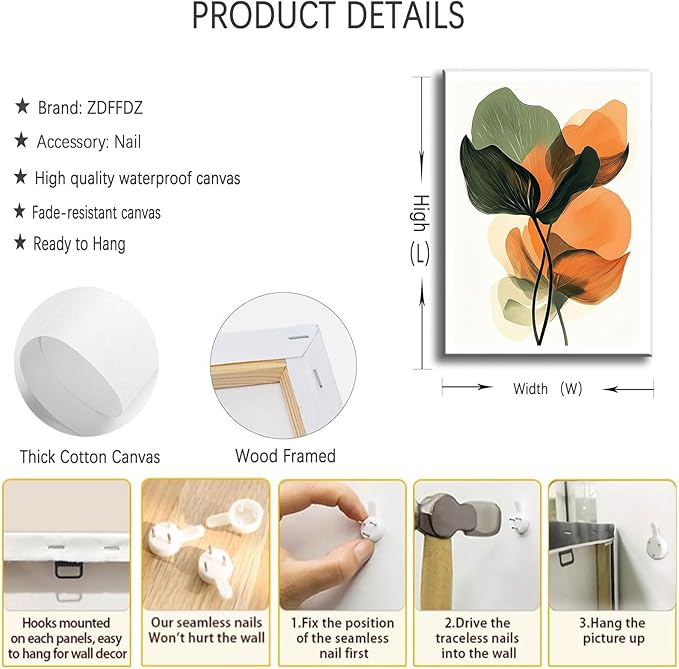 PRODUCT DETAILS

★ Brand: ZDFFDZ

★ Accessory: Nail

★ High quality waterproof canvas

★ Fade-resistant canvas

★ Ready to Hang

High (L)

Width (W)

Thick Cotton Canvas

Wood Framed

Hooks mounted on each panels, easy to hang for wall decor

Our seamless nails Won't hurt the wall

1.Fix the position of the seamless nail first

2.Drive the traceless nails into the wall

3.Hang the picture up